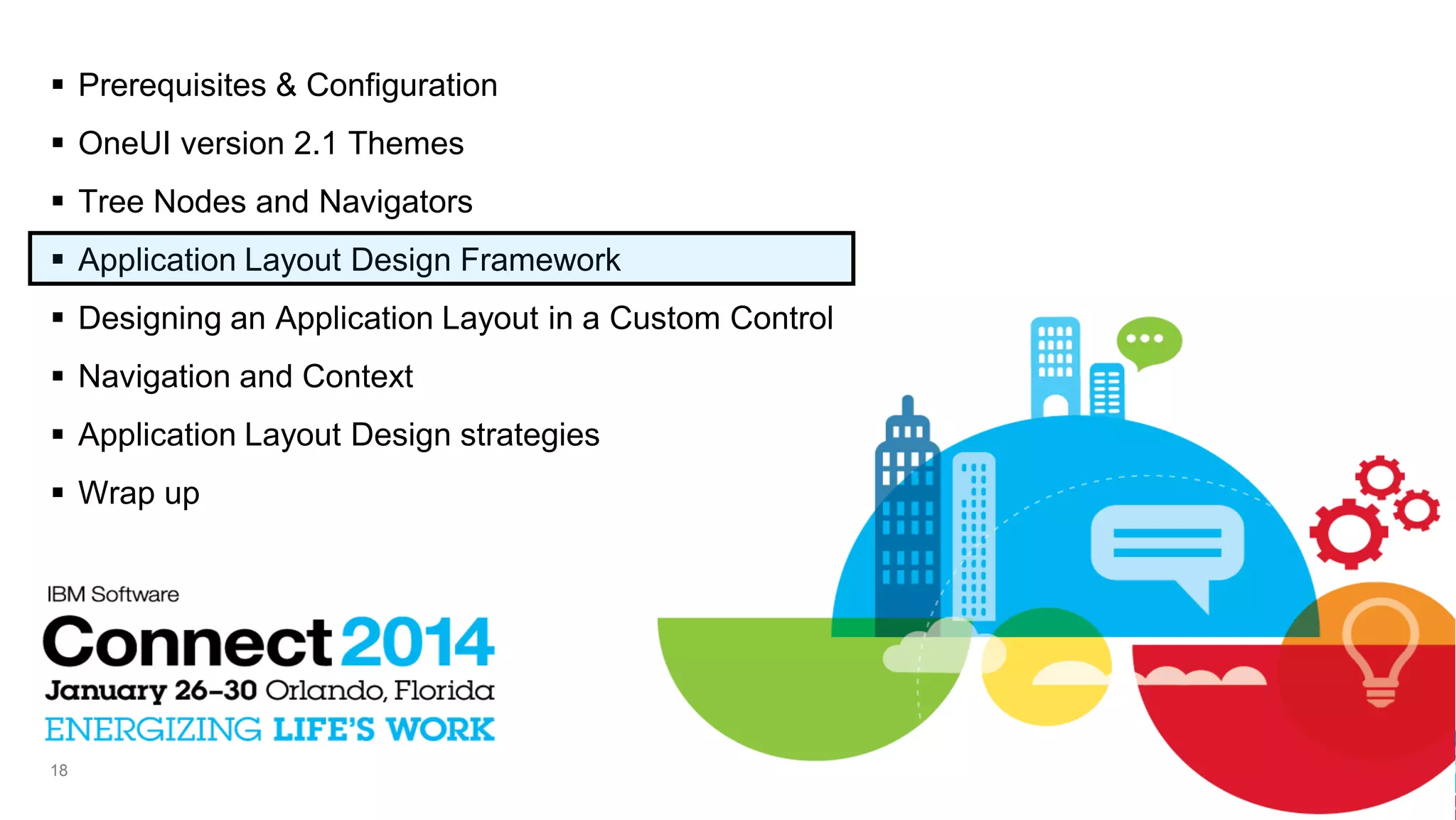 ▪ Prerequisites & Configuration
▪ OneUI version 2.1 Themes
▪ Tree Nodes and Navigators
▪ Application Layout Design Framework
▪ Designing an Application Layout in a Custom Control
▪ Navigation and Context
▪ Application Layout Design strategies
▪ Wrap up

IBM Software
Connect 2014
January 26–30 Orlando, Florida
ENERGIZING LIFE'S WORK

18